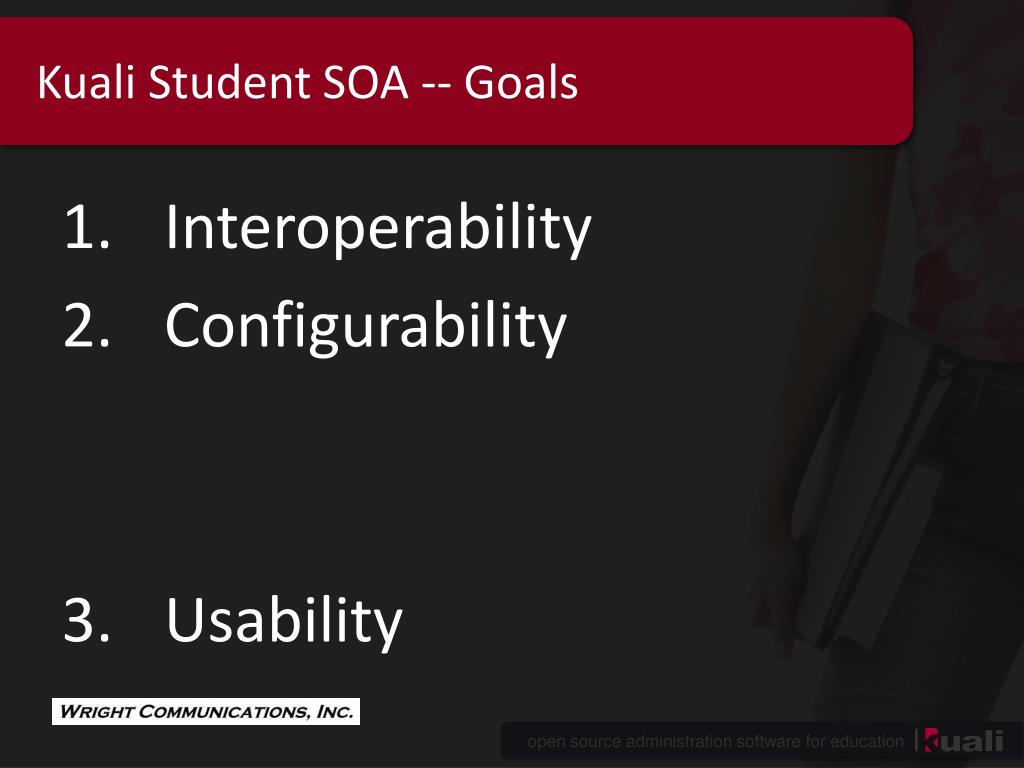 Kuali Student SOA -- Goals

1. Interoperability
2. Configurability

3. Usability

WRIGHT COMMUNICATIONS, INC.

open source administration software for education | kuali